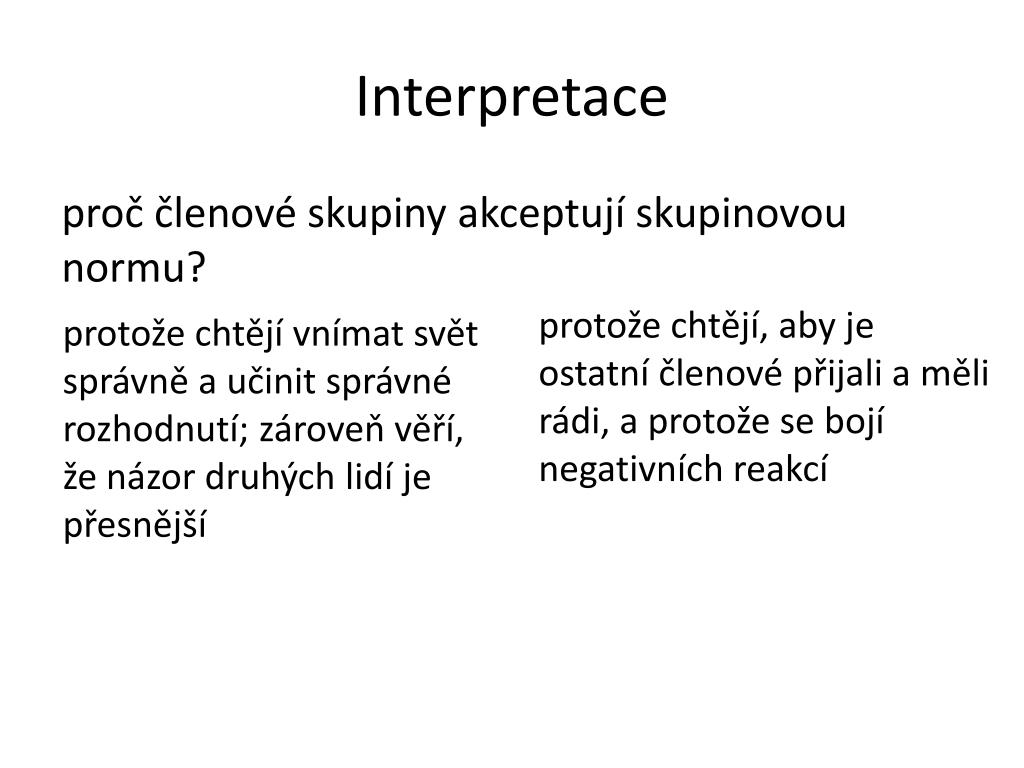 Interpretace

proč členové skupiny akceptují skupinovou normu?

protože chtějí vnímat svět správně a učinit správné rozhodnutí; zároveň věří, že názor druhých lidí je přesnější

protože chtějí, aby je ostatní členové přijali a měli rádi, a protože se bojí negativních reakcí